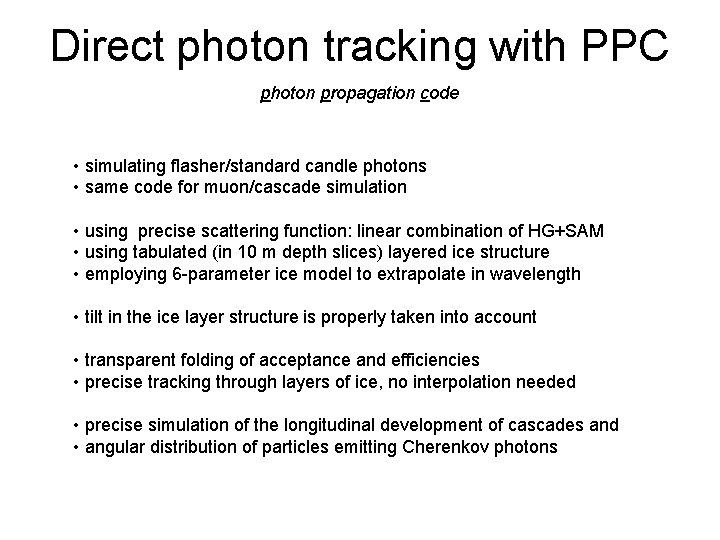 Direct photon tracking with PPC

photon propagation code

• simulating flasher/standard candle photons
• same code for muon/cascade simulation

• using precise scattering function: linear combination of HG+SAM
• using tabulated (in 10 m depth slices) layered ice structure
• employing 6-parameter ice model to extrapolate in wavelength

• tilt in the ice layer structure is properly taken into account

• transparent folding of acceptance and efficiencies
• precise tracking through layers of ice, no interpolation needed

• precise simulation of the longitudinal development of cascades and
• angular distribution of particles emitting Cherenkov photons